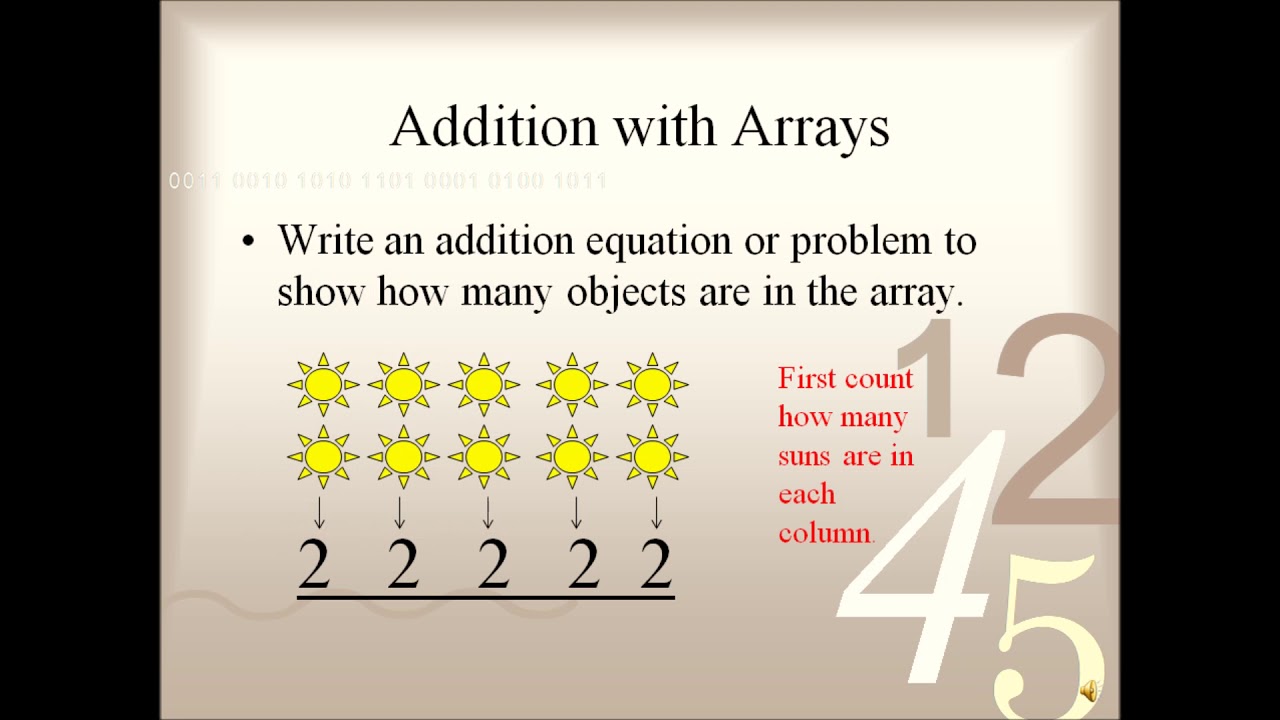 Addition with Arrays

0011 0010 1010 1101 0001 0100 1011

• Write an addition equation or problem to show how many objects are in the array.

2 2 2 2 2

First count how many suns are in each column.

1 2
4 5